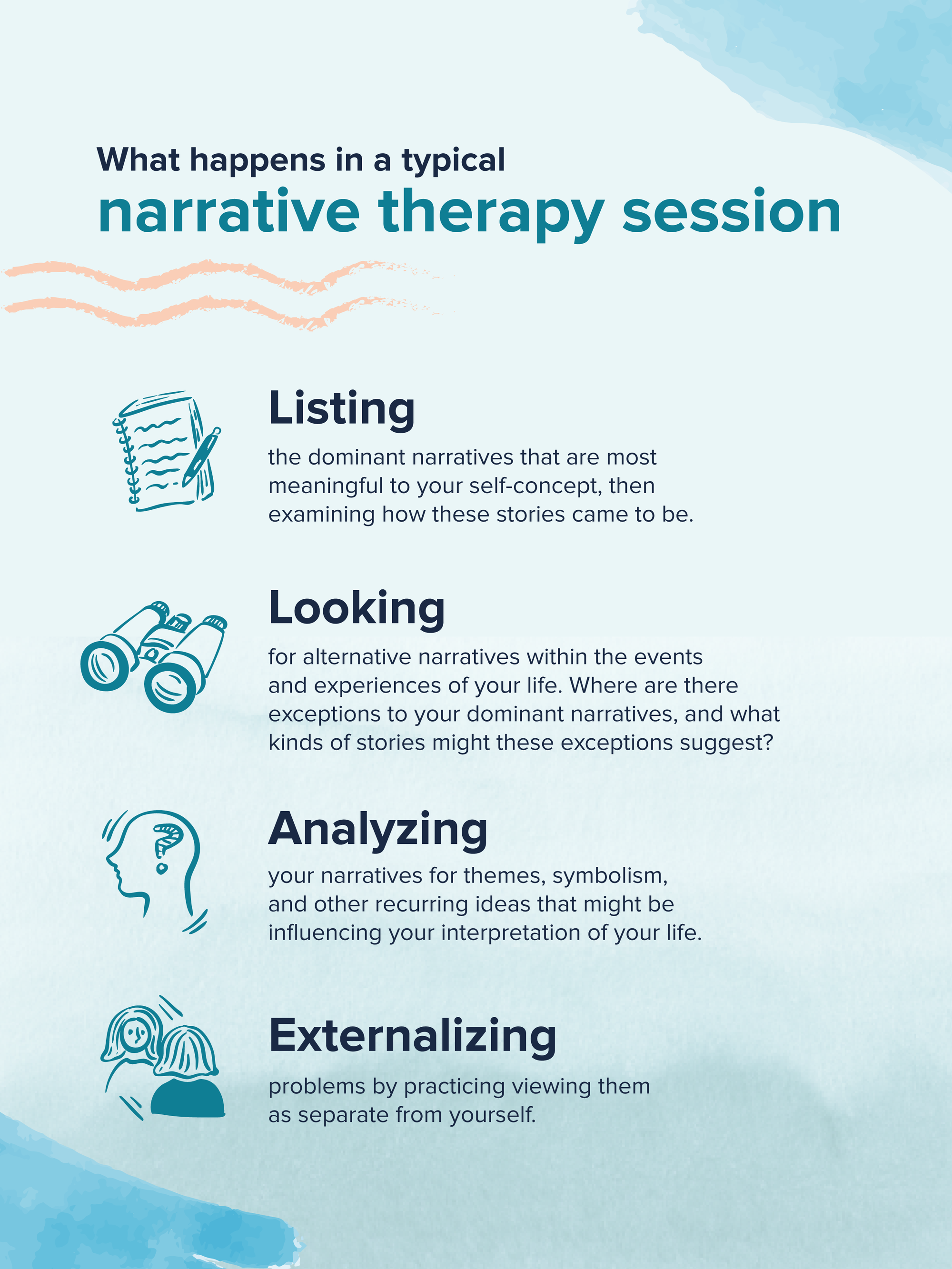 What happens in a typical
narrative therapy session

Listing

the dominant narratives that are most meaningful to your self-concept, then examining how these stories came to be.

Looking

for alternative narratives within the events and experiences of your life. Where are there exceptions to your dominant narratives, and what kinds of stories might these exceptions suggest?

Analyzing

your narratives for themes, symbolism, and other recurring ideas that might be influencing your interpretation of your life.

Externalizing

problems by practicing viewing them as separate from yourself.